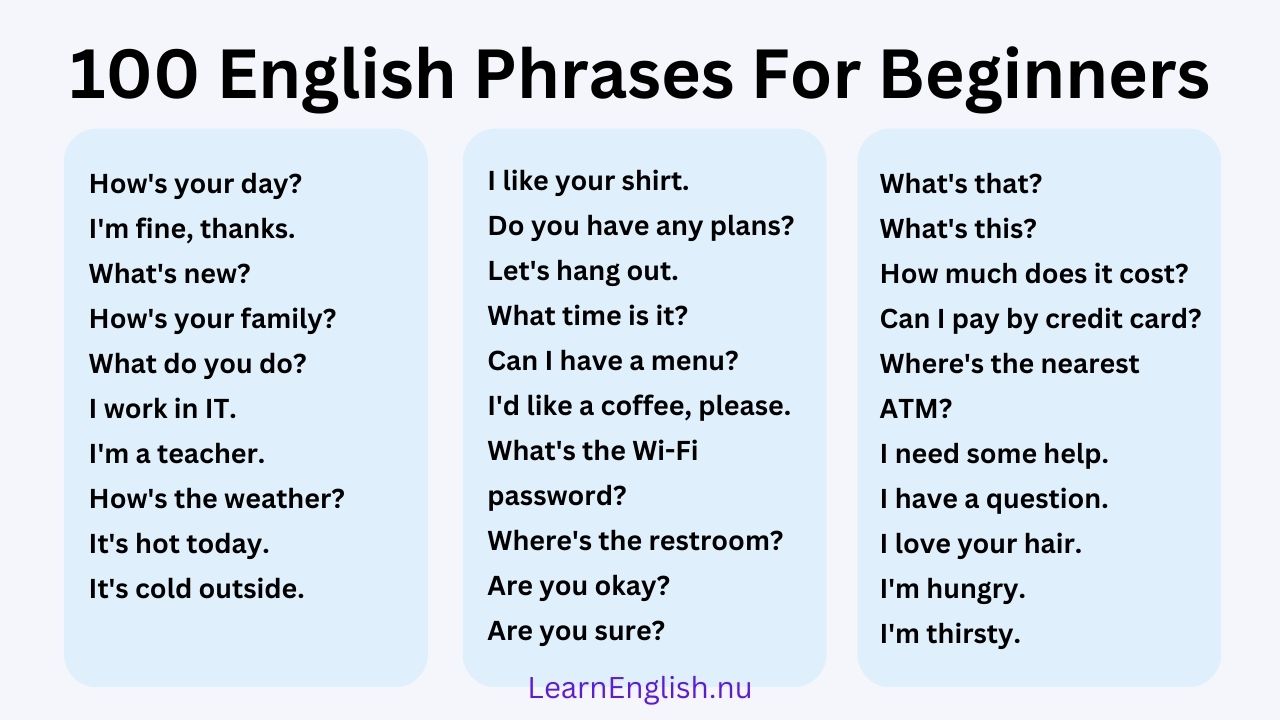 100 English Phrases For Beginners

How's your day?
I'm fine, thanks.
What's new?
How's your family?
What do you do?
I work in IT.
I'm a teacher.
How's the weather?
It's hot today.
It's cold outside.

I like your shirt.
Do you have any plans?
Let's hang out.
What time is it?
Can I have a menu?
I'd like a coffee, please.
What's the Wi-Fi password?
Where's the restroom?
Are you okay?
Are you sure?

What's that?
What's this?
How much does it cost?
Can I pay by credit card?
Where's the nearest ATM?
I need some help.
I have a question.
I love your hair.
I'm hungry.
I'm thirsty.

LearnEnglish.nu